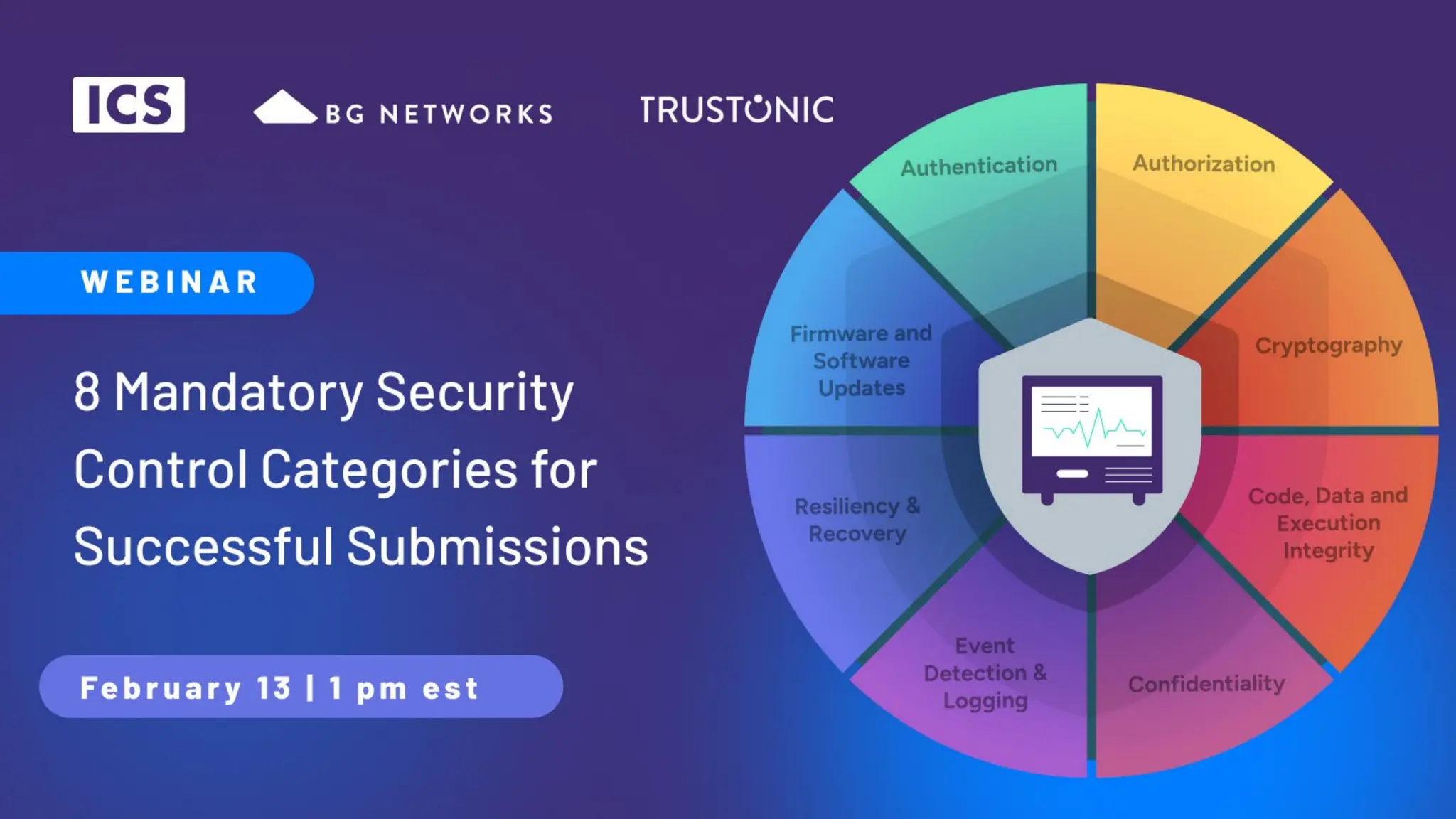 ICS

BG NETWORKS

TRUSTONIC

WEBINAR

8 Mandatory Security Control Categories for Successful Submissions

February 13 | 1 pm est

Authentication

Authorization

Cryptography

Code, Data and Execution Integrity

Confidentiality

Event Detection & Logging

Resiliency & Recovery

Firmware and Software Updates